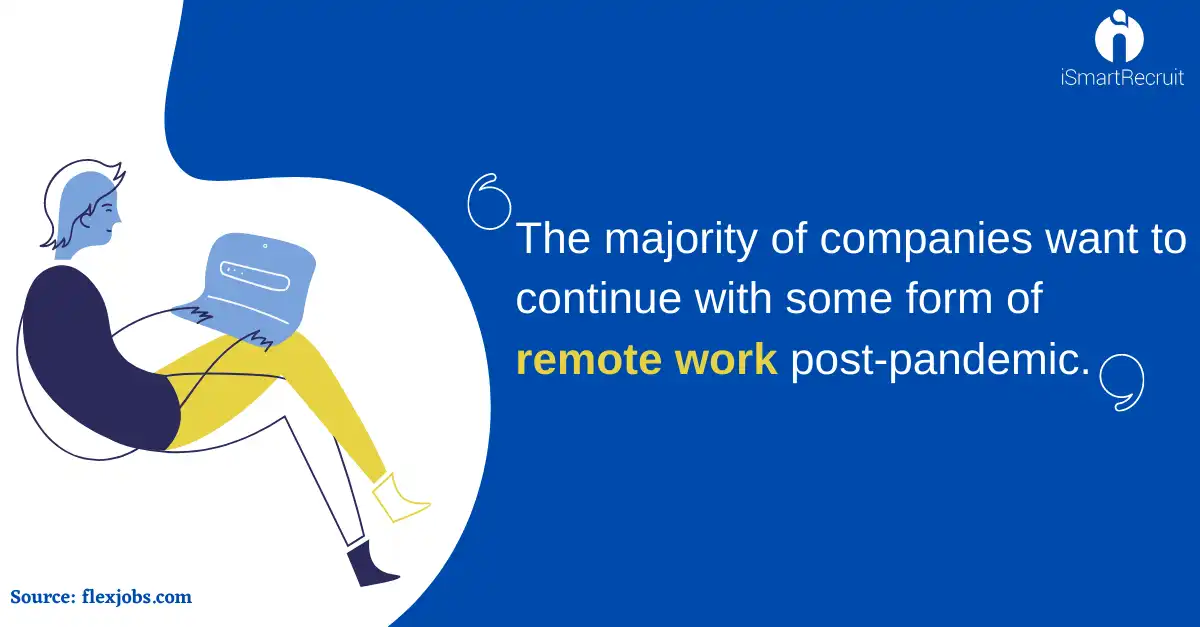 iSmartRecruit

The majority of companies want to continue with some form of remote work post-pandemic.

Source: flexjobs.com